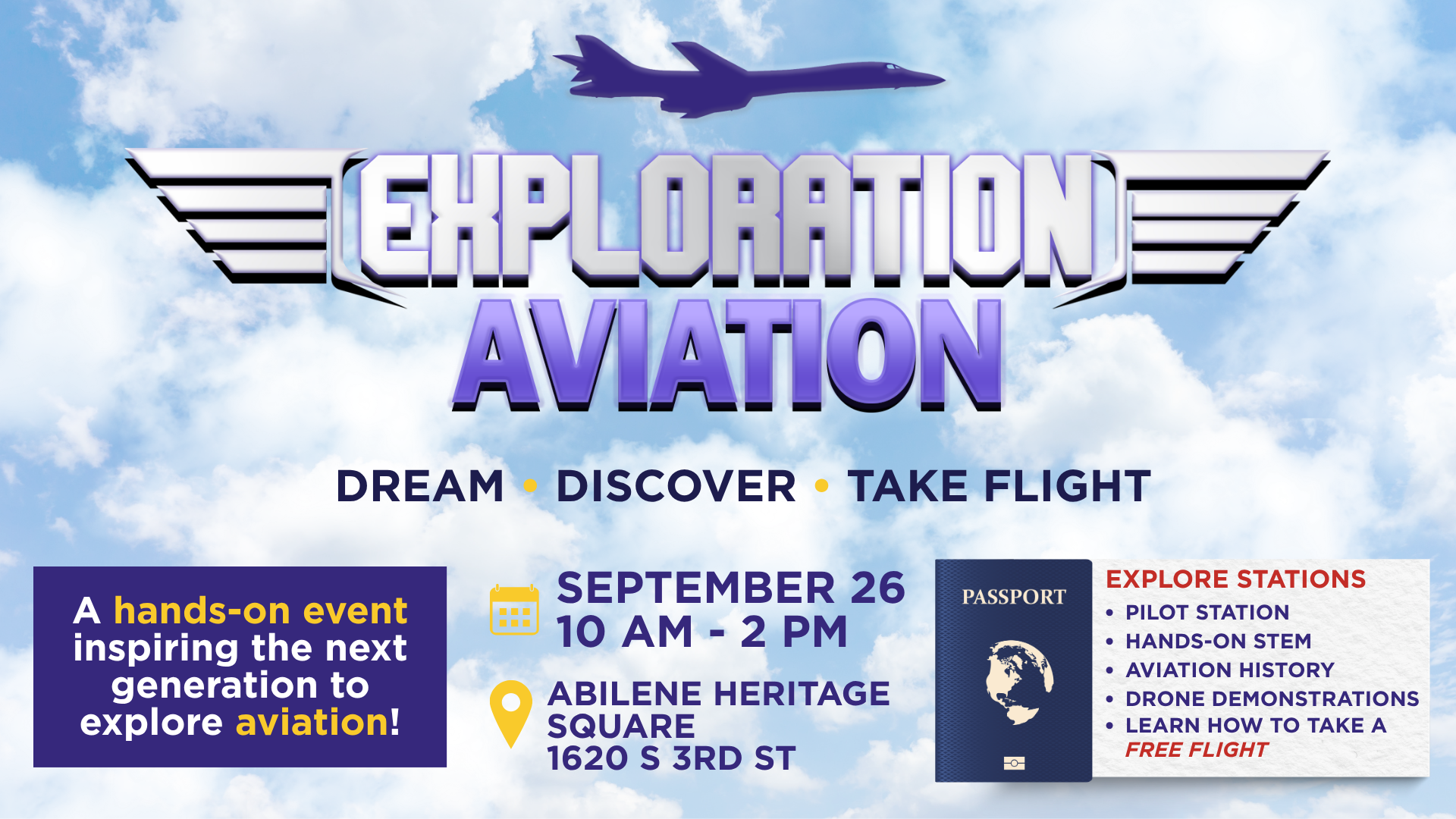 EXPLORATION
AVIATION

DREAM • DISCOVER • TAKE FLIGHT

A hands-on event inspiring the next generation to explore aviation!

SEPTEMBER 26
10 AM - 2 PM

ABILENE HERITAGE SQUARE
1620 S 3RD ST

PASSPORT

EXPLORE STATIONS
• PILOT STATION
• HANDS-ON STEM
• AVIATION HISTORY
• DRONE DEMONSTRATIONS
• LEARN HOW TO TAKE A FREE FLIGHT